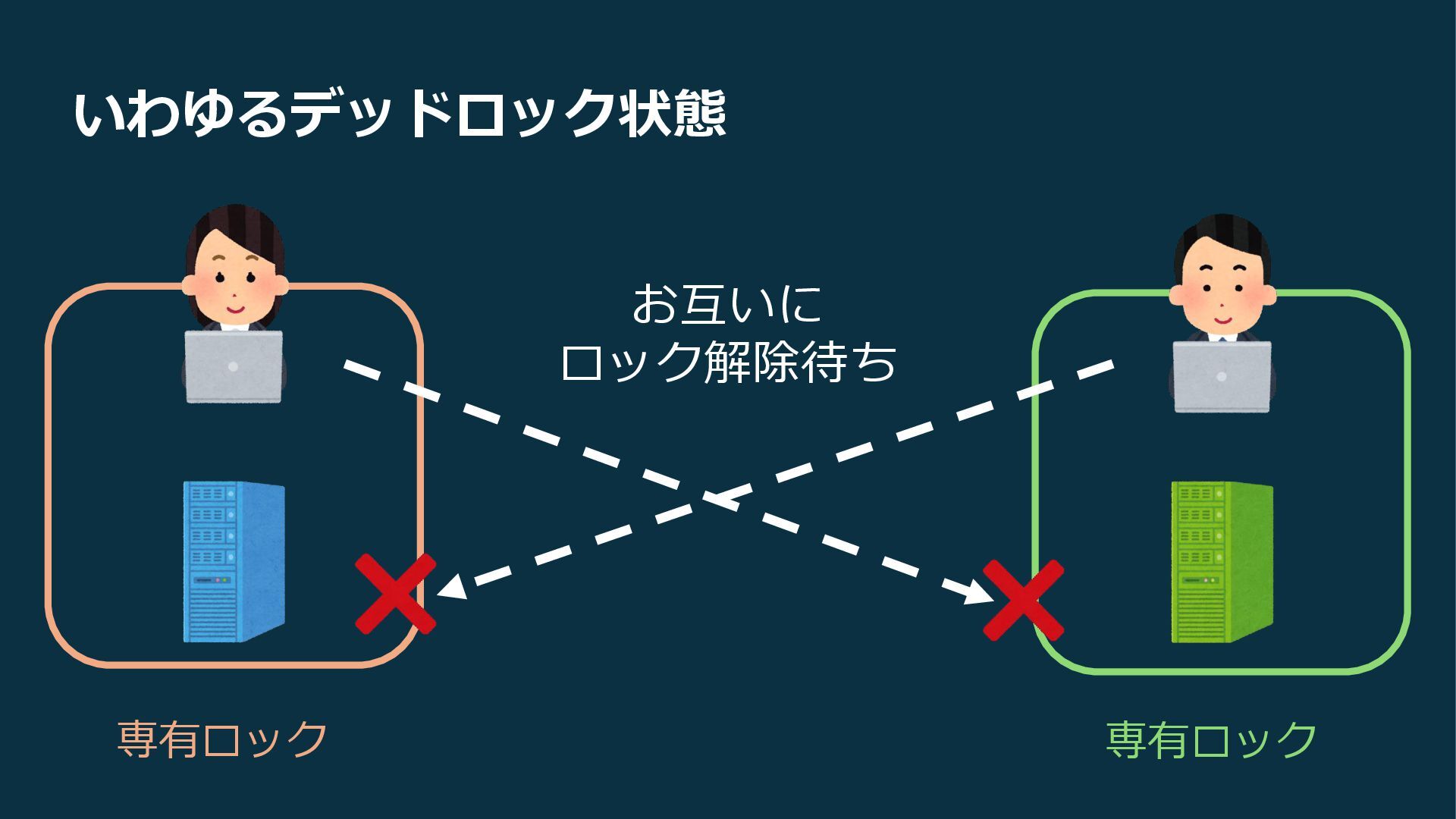 いわゆるデッドロック状態

お互いに
ロック解除待ち

専有ロック

専有ロック